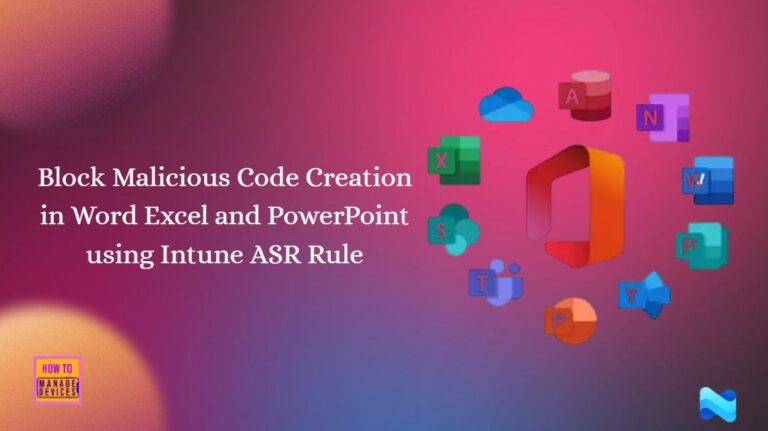 Block Malicious Code Creation in Word Excel and PowerPoint using Intune ASR Rule

A

N

X

W

S

P

T

Y

P

HOW TO MANAGE DEVICES